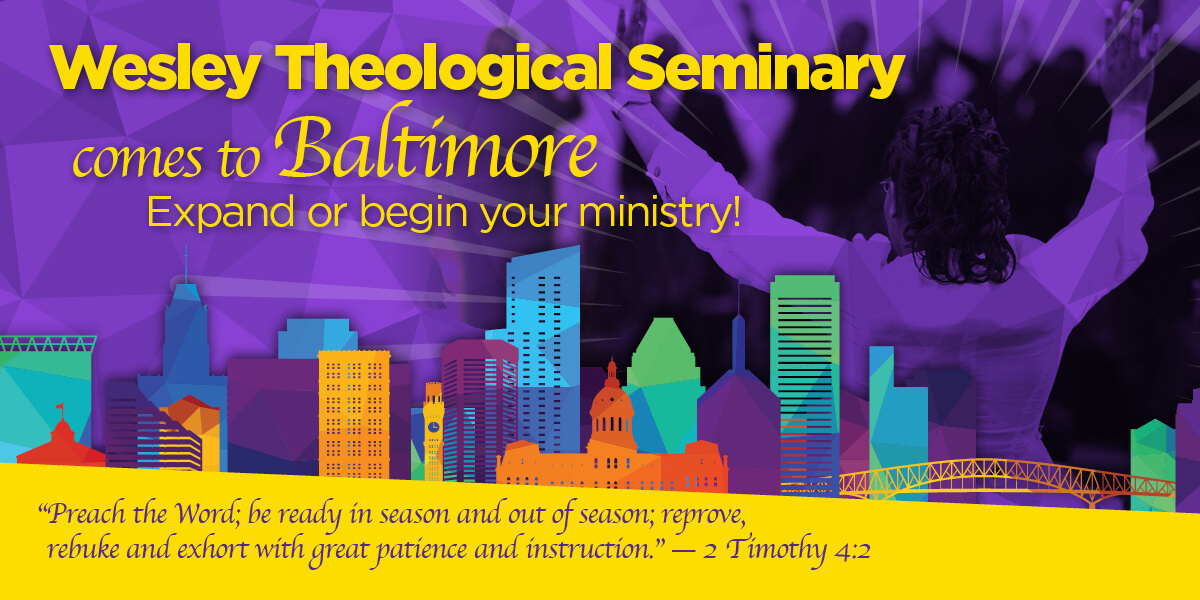 Wesley Theological Seminary
comes to Baltimore
Expand or begin your ministry!

“Preach the Word; be ready in season and out of season; reprove, rebuke and exhort with great patience and instruction.” — 2 Timothy 4:2